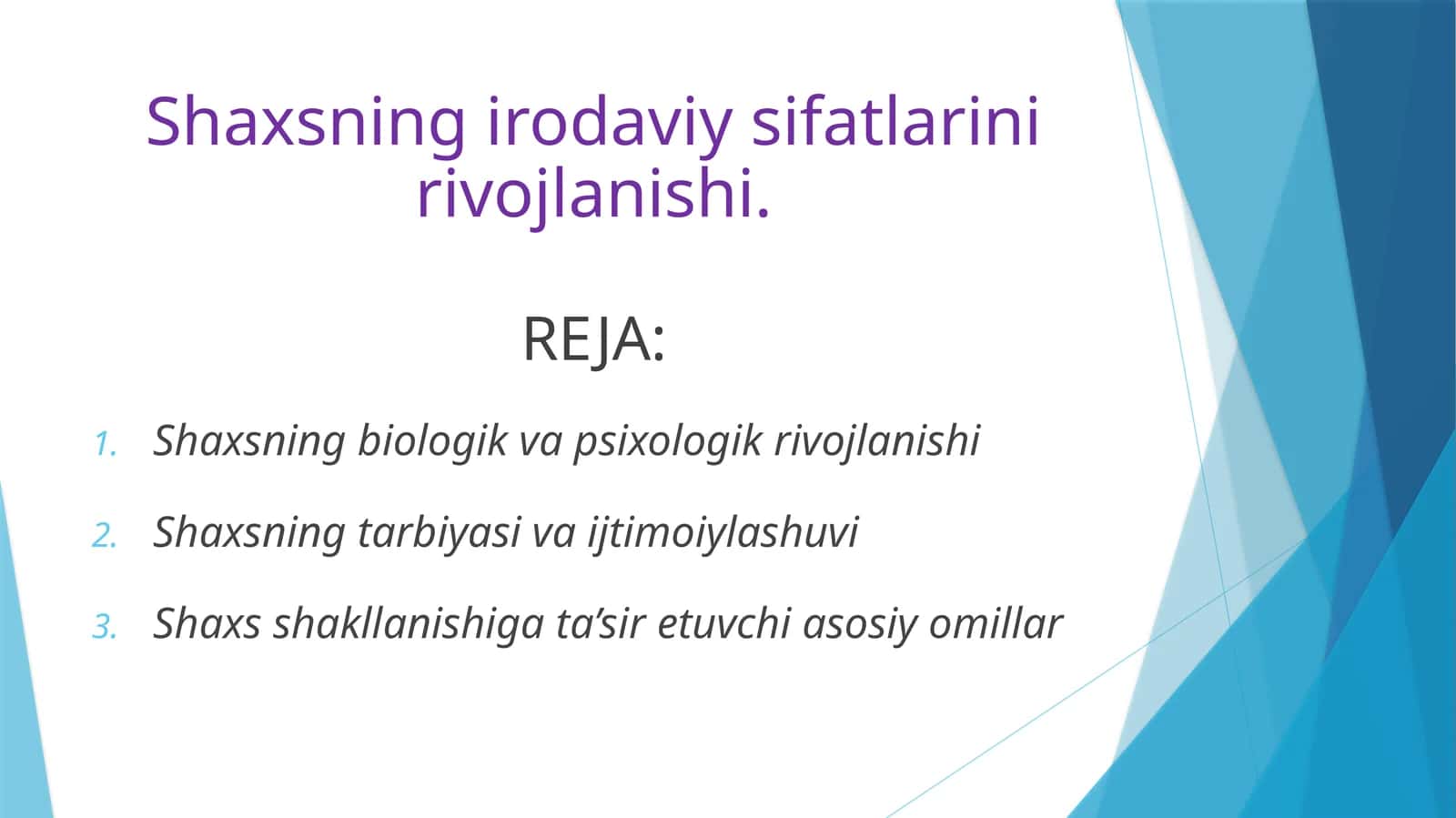 Shaxsning irodaviy sifatlarini rivojlanishi.

REJA:

1. Shaxsning biologik va psixologik rivojlanishi

2. Shaxsning tarbiyasi va ijtimoiylashuvi

3. Shaxs shakllanishiga ta'sir etuvchi asosiy omillar